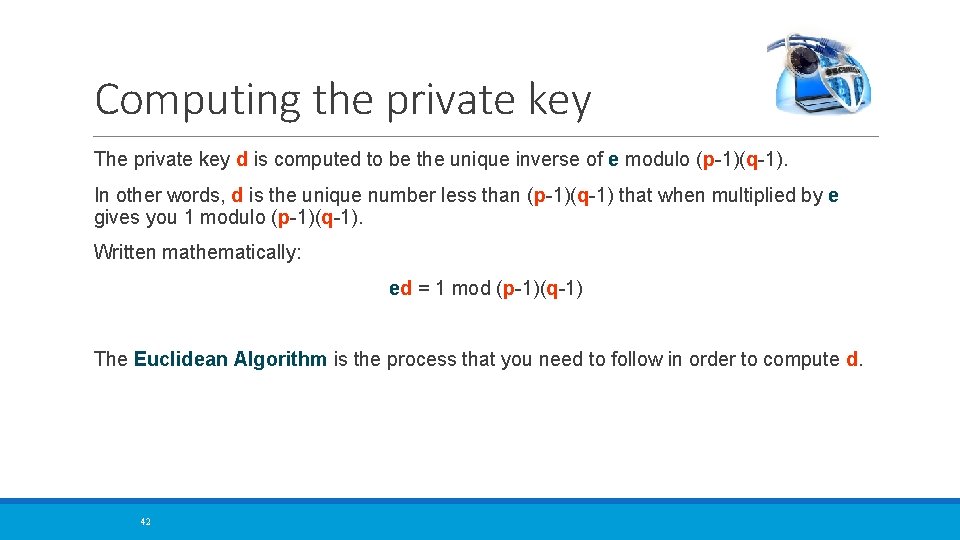 Computing the private key

The private key d is computed to be the unique inverse of e modulo (p-1)(q-1).

In other words, d is the unique number less than (p-1)(q-1) that when multiplied by e gives you 1 modulo (p-1)(q-1).

Written mathematically:

ed = 1 mod (p-1)(q-1)

The Euclidean Algorithm is the process that you need to follow in order to compute d.

42